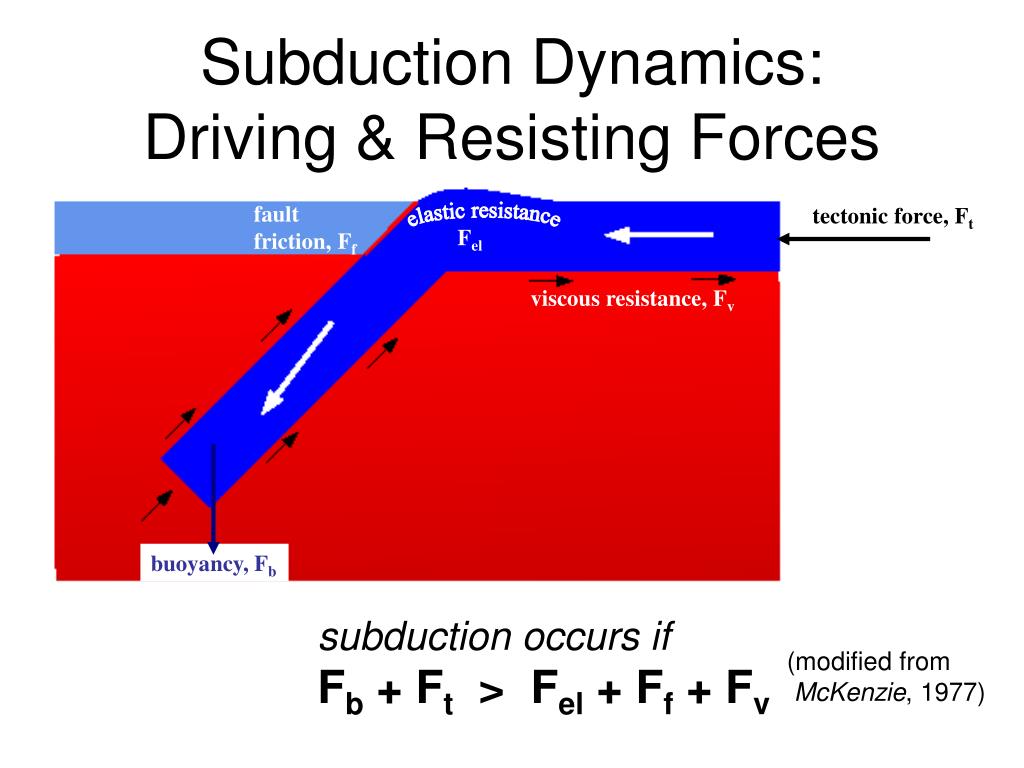 Subduction Dynamics:
Driving & Resisting Forces

fault friction, $F_f$

elastic resistance $F_{el}$

tectonic force, $F_t$

viscous resistance, $F_v$

buoyancy, $F_b$

subduction occurs if
$F_b + F_t > F_{el} + F_f + F_v$

(modified from McKenzie, 1977)